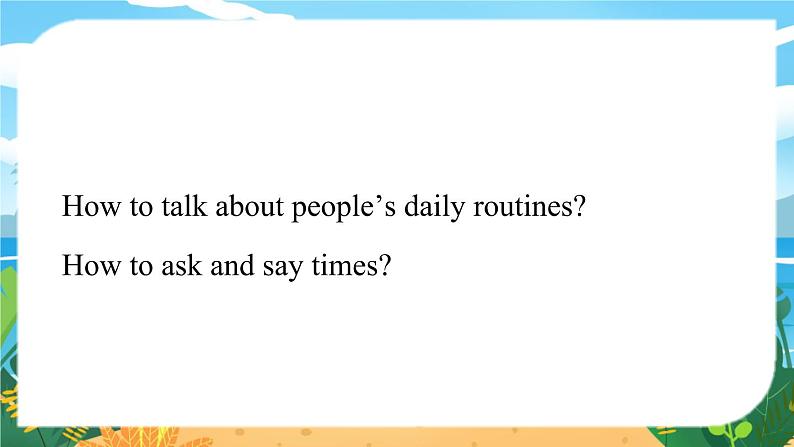 How to talk about people’s daily routines?

How to ask and say times?